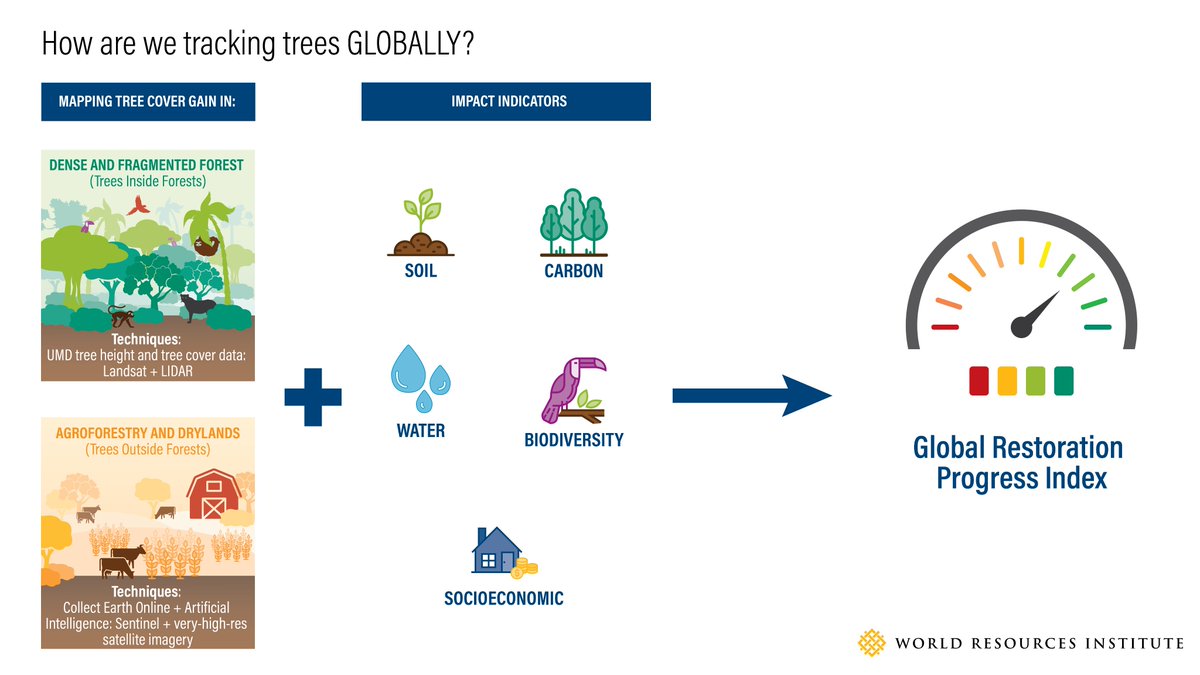 How are we tracking trees GLOBALLY?

MAPPING TREE COVER GAIN IN:

DENSE AND FRAGMENTED FOREST
(Trees Inside Forests)

Techniques:
UMD tree height and tree cover data: Landsat + LIDAR

AGROFORESTRY AND DRYLANDS
(Trees Outside Forests)

Techniques:
Collect Earth Online + Artificial Intelligence: Sentinel + very-high-res satellite imagery

IMPACT INDICATORS

SOIL

CARBON

WATER

BIODIVERSITY

SOCIOECONOMIC

Global Restoration Progress Index

WORLD RESOURCES INSTITUTE